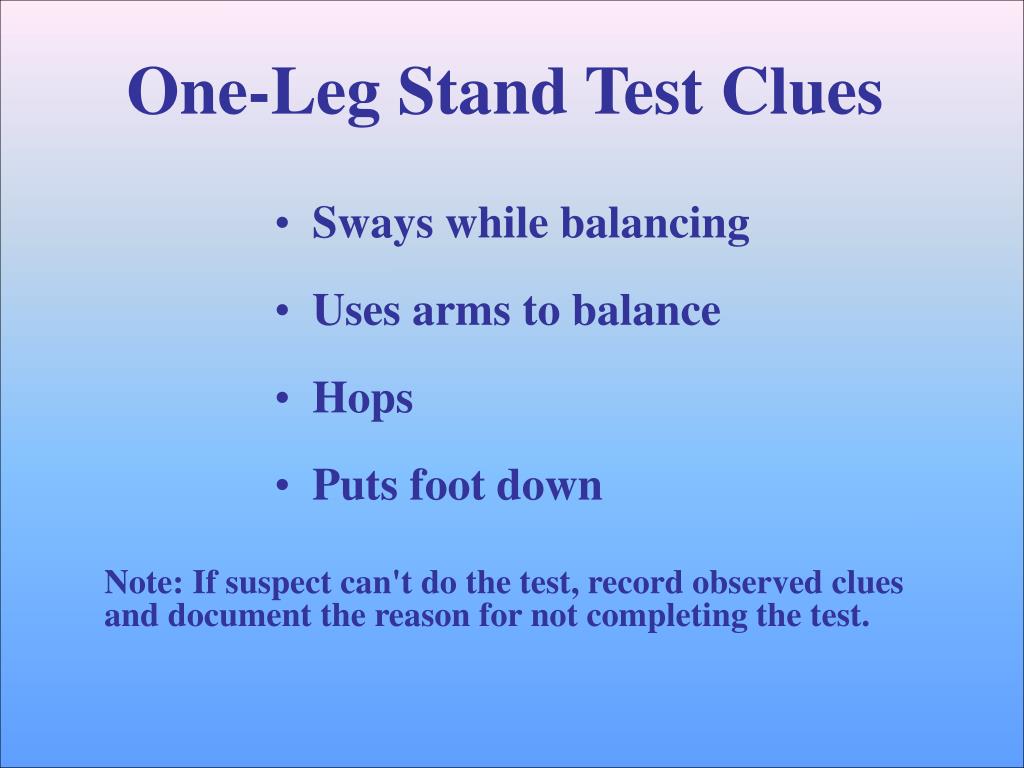 One-Leg Stand Test Clues

• Sways while balancing

• Uses arms to balance

• Hops

• Puts foot down

Note: If suspect can't do the test, record observed clues and document the reason for not completing the test.